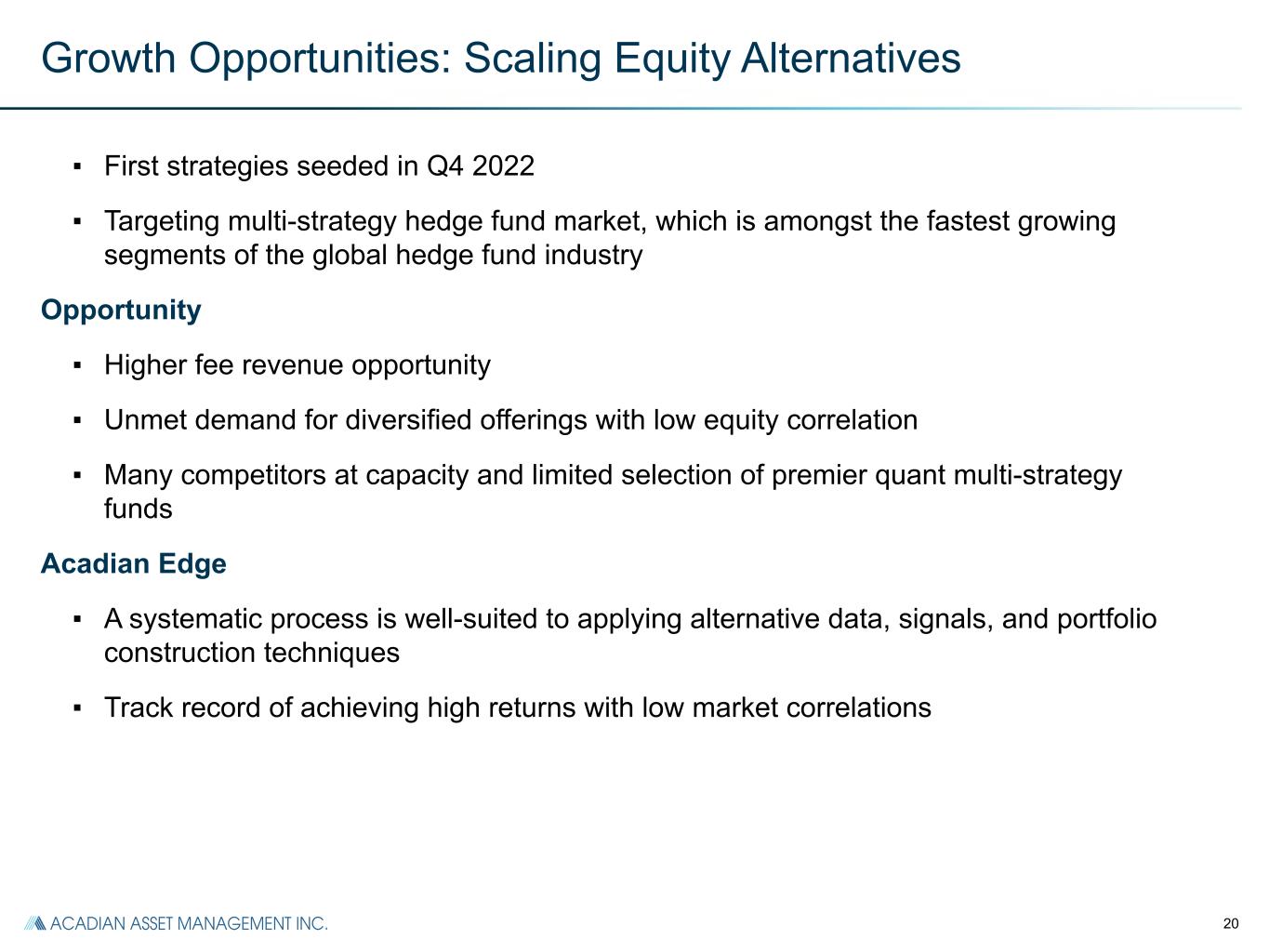 Growth Opportunities: Scaling Equity Alternatives

▪ First strategies seeded in Q4 2022

▪ Targeting multi-strategy hedge fund market, which is amongst the fastest growing segments of the global hedge fund industry

Opportunity

▪ Higher fee revenue opportunity

▪ Unmet demand for diversified offerings with low equity correlation

▪ Many competitors at capacity and limited selection of premier quant multi-strategy funds

Acadian Edge

▪ A systematic process is well-suited to applying alternative data, signals, and portfolio construction techniques

▪ Track record of achieving high returns with low market correlations

ACADIAN ASSET MANAGEMENT INC.

20